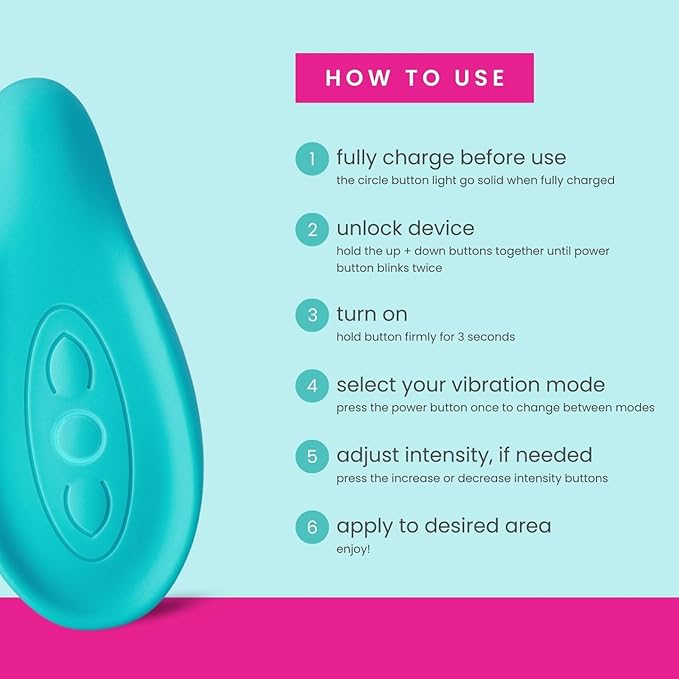 HOW TO USE

1 fully charge before use
the circle button light go solid when fully charged

2 unlock device
hold the up + down buttons together until power button blinks twice

3 turn on
hold button firmly for 3 seconds

4 select your vibration mode
press the power button once to change between modes

5 adjust intensity, if needed
press the increase or decrease intensity buttons

6 apply to desired area
enjoy!